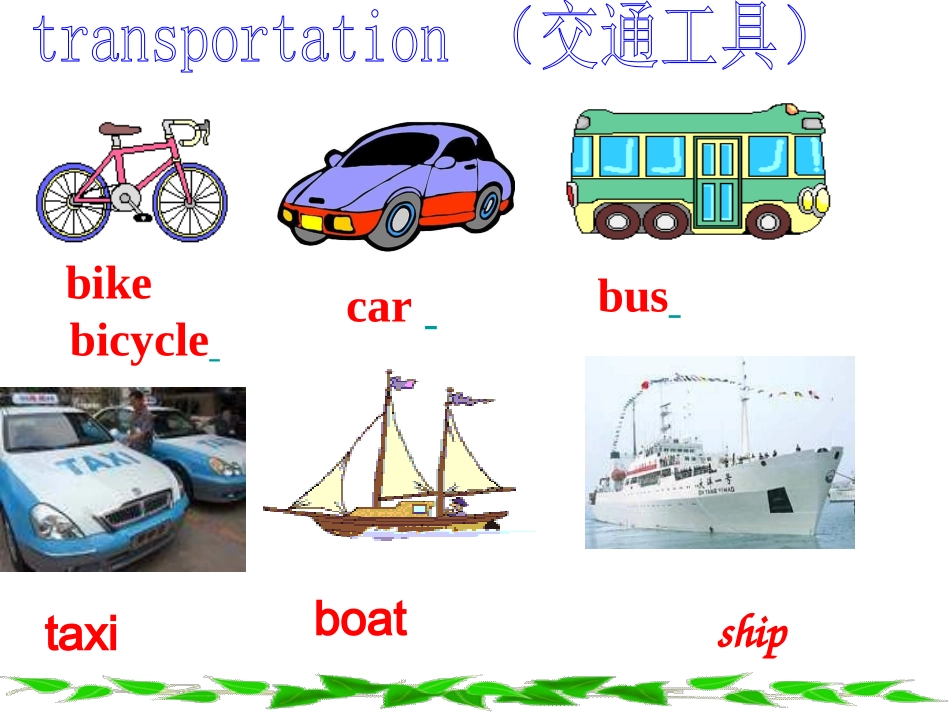 transportation （交通工具）

bike
bicycle

car

bus

TAXI

taxi

boat

ship